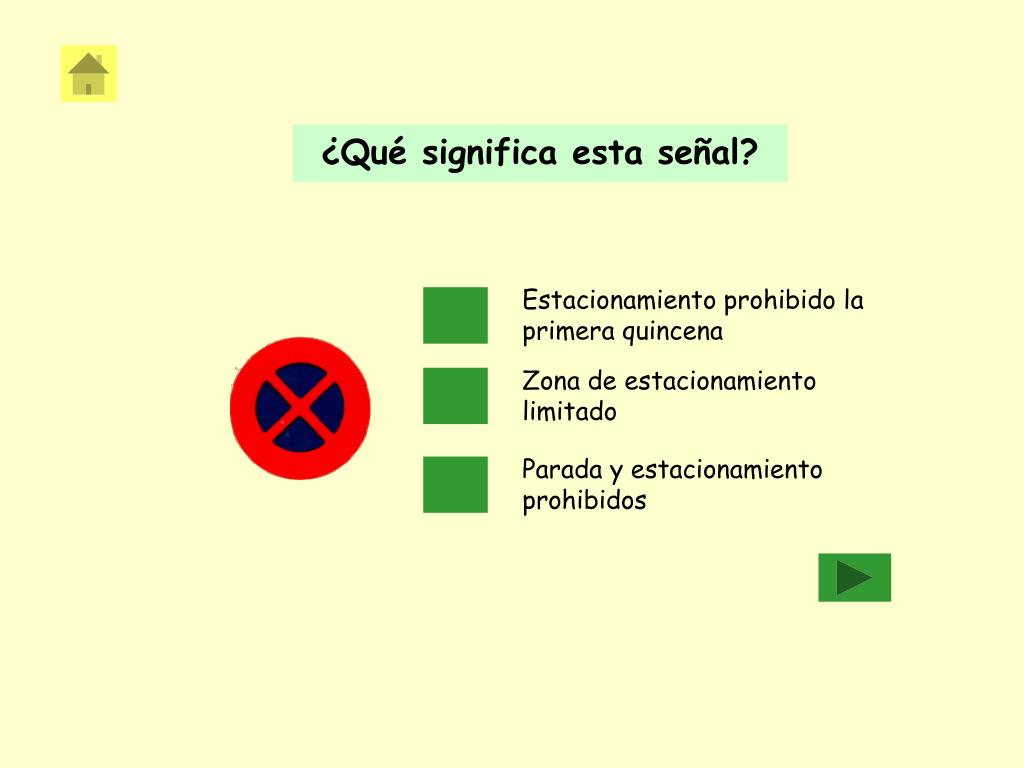 ¿Qué significa esta señal?

Estacionamiento prohibido la primera quincena

Zona de estacionamiento limitado

Parada y estacionamiento prohibidos